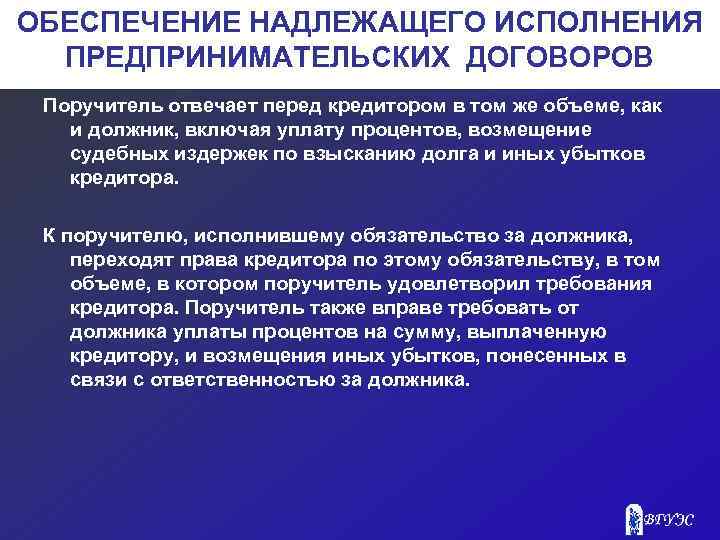 ОБЕСПЕЧЕНИЕ НАДЛЕЖАЩЕГО ИСПОЛНЕНИЯ ПРЕДПРИНИМАТЕЛЬСКИХ ДОГОВОРОВ

Поручитель отвечает перед кредитором в том же объеме, как и должник, включая уплату процентов, возмещение судебных издержек по взысканию долга и иных убытков кредитора.

К поручителю, исполнившему обязательство за должника, переходят права кредитора по этому обязательству, в том объеме, в котором поручитель удовлетворил требования кредитора. Поручитель также вправе требовать от должника уплаты процентов на сумму, выплаченную кредитору, и возмещения иных убытков, понесенных в связи с ответственностью за должника.

ВГУЭС